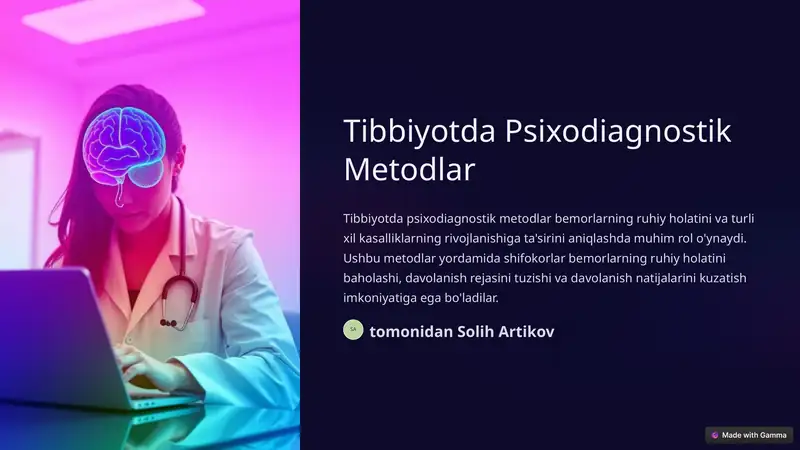 Tibbiyotda Psixodiagnostik Metodlar

Tibbiyotda psixodiagnostik metodlar bemorlarning ruhiy holatini va turli xil kasalliklarning rivojlanishiga ta'sirini aniqlashda muhim rol o'ynaydi. Ushbu metodlar yordamida shifokorlar bemorlarning ruhiy holatini baholashi, davolanish rejasini tuzishi va davolanish natijalarini kuzatish imkoniyatiga ega bo'ladilar.

SA tomonidan Solih Artikov

Made with Gamma